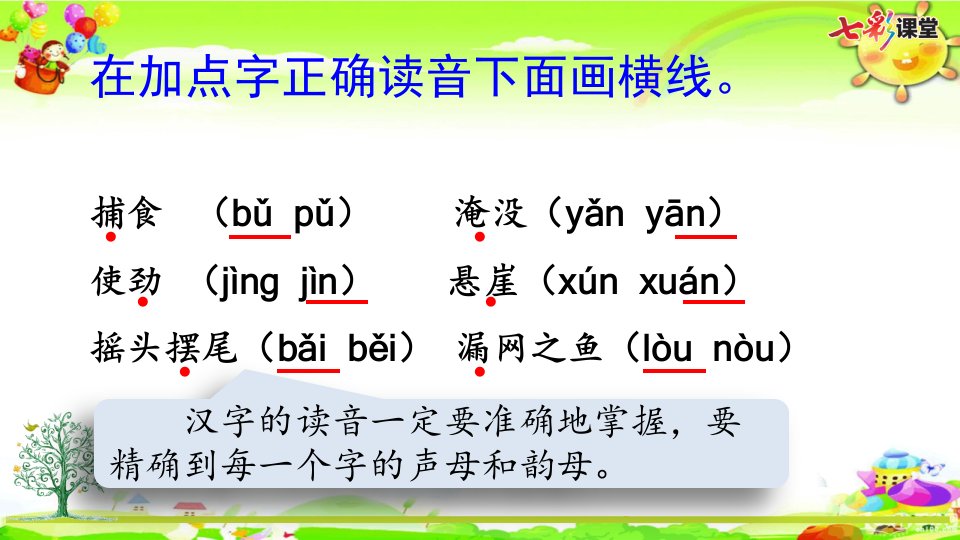 七彩课堂

在加点字正确读音下面画横线。

捕食 （bǔ pǔ） 淹没（yǎn yān）

使劲 （jìng jìn） 悬崖（xún xuán）

摇头摆尾（bǎi běi） 漏网之鱼（lòu nòu）

汉字的读音一定要准确地掌握，要精确到每一个字的声母和韵母。